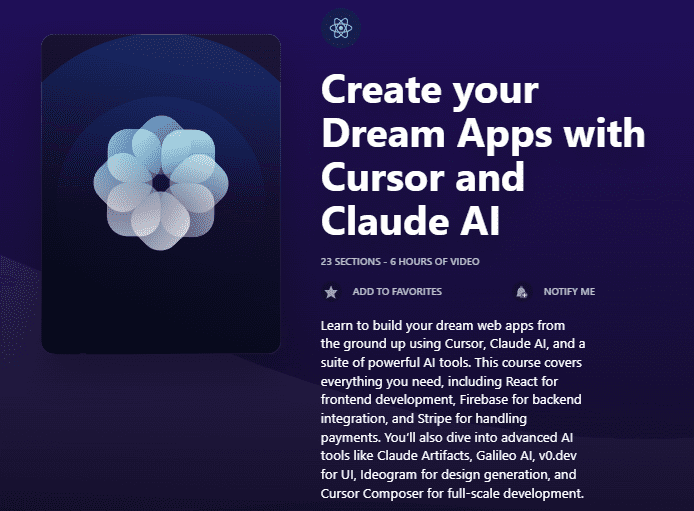 Create your Dream Apps with Cursor and Claude AI

23 SECTIONS - 6 HOURS OF VIDEO

ADD TO FAVORITES

NOTIFY ME

Learn to build your dream web apps from the ground up using Cursor, Claude AI, and a suite of powerful AI tools. This course covers everything you need, including React for frontend development, Firebase for backend integration, and Stripe for handling payments. You'll also dive into advanced AI tools like Claude Artifacts, Galileo AI, v0.dev for UI, Ideogram for design generation, and Cursor Composer for full-scale development.